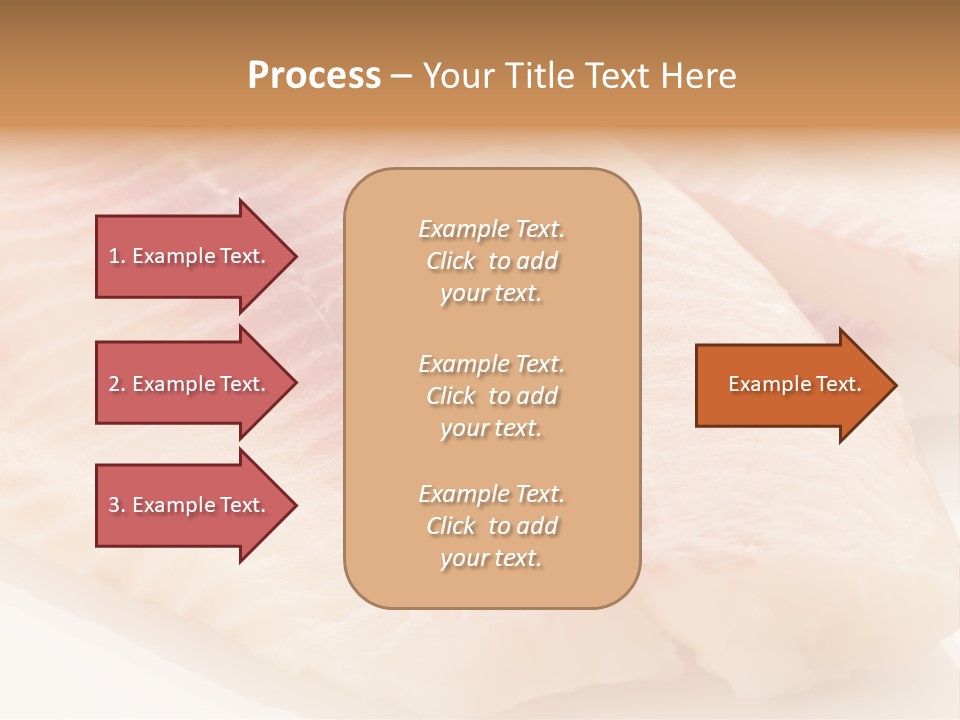 Process – Your Title Text Here

1. Example Text.

2. Example Text.

3. Example Text.

Example Text. Click to add your text.

Example Text. Click to add your text.

Example Text. Click to add your text.

Example Text.